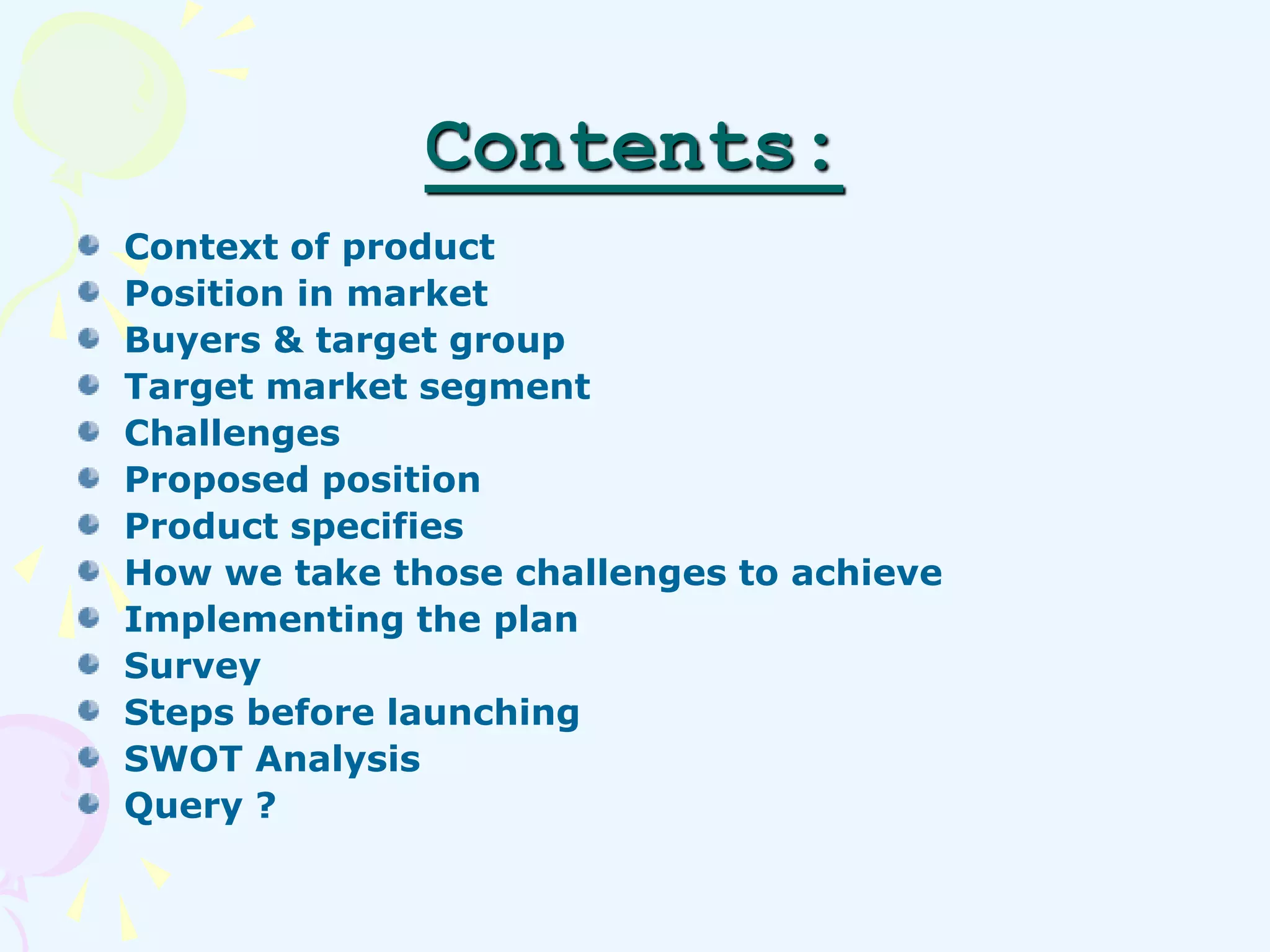 Contents:

- Context of product
- Position in market
- Buyers & target group
- Target market segment
- Challenges
- Proposed position
- Product specifies
- How we take those challenges to achieve
- Implementing the plan
- Survey
- Steps before launching
- SWOT Analysis
- Query ?